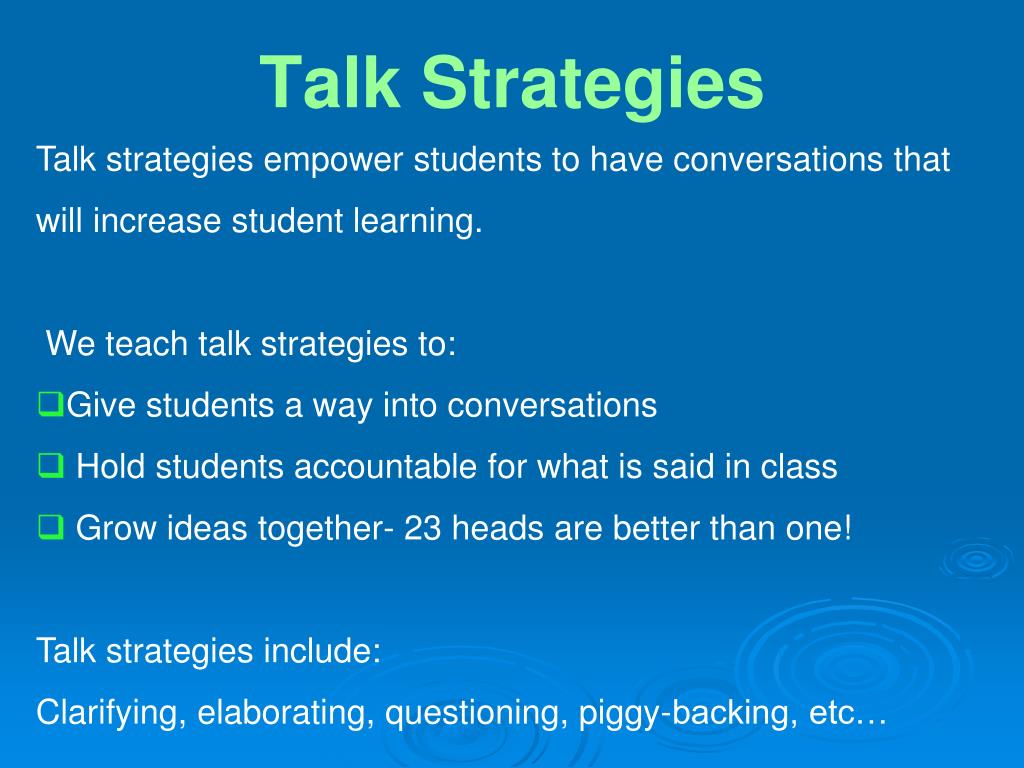 Talk Strategies

Talk strategies empower students to have conversations that will increase student learning.

We teach talk strategies to:
❑Give students a way into conversations
❑ Hold students accountable for what is said in class
❑ Grow ideas together- 23 heads are better than one!

Talk strategies include:
Clarifying, elaborating, questioning, piggy-backing, etc…